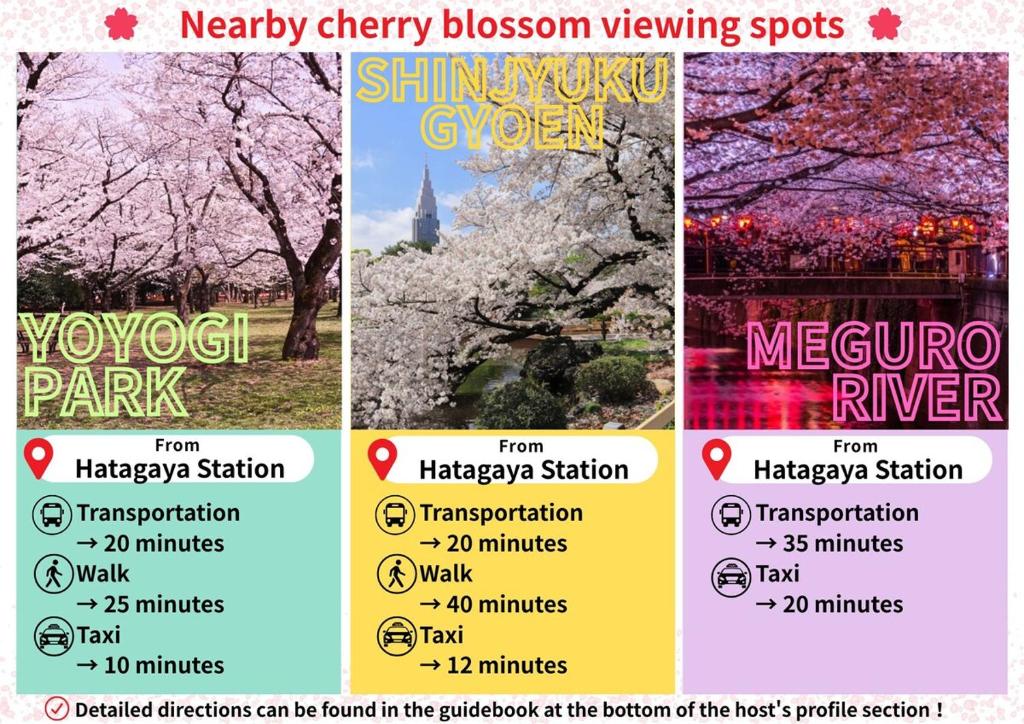 Nearby cherry blossom viewing spots

YOYOGI PARK

From
Hatagaya Station

Transportation
→ 20 minutes
Walk
→ 25 minutes
Taxi
→ 10 minutes

SHINJYUKU GYOEN

From
Hatagaya Station

Transportation
→ 20 minutes
Walk
→ 40 minutes
Taxi
→ 12 minutes

MEGURO RIVER

From
Hatagaya Station

Transportation
→ 35 minutes
Taxi
→ 20 minutes

Detailed directions can be found in the guidebook at the bottom of the host's profile section !